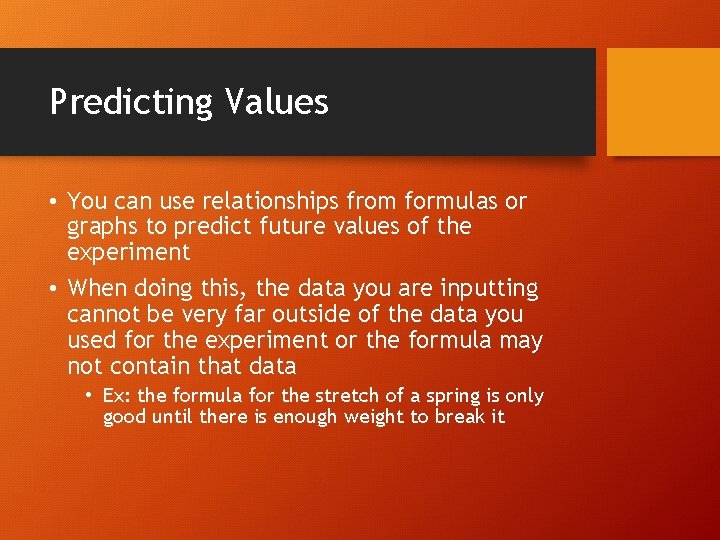 Predicting Values

• You can use relationships from formulas or graphs to predict future values of the experiment

• When doing this, the data you are inputting cannot be very far outside of the data you used for the experiment or the formula may not contain that data

  • Ex: the formula for the stretch of a spring is only good until there is enough weight to break it